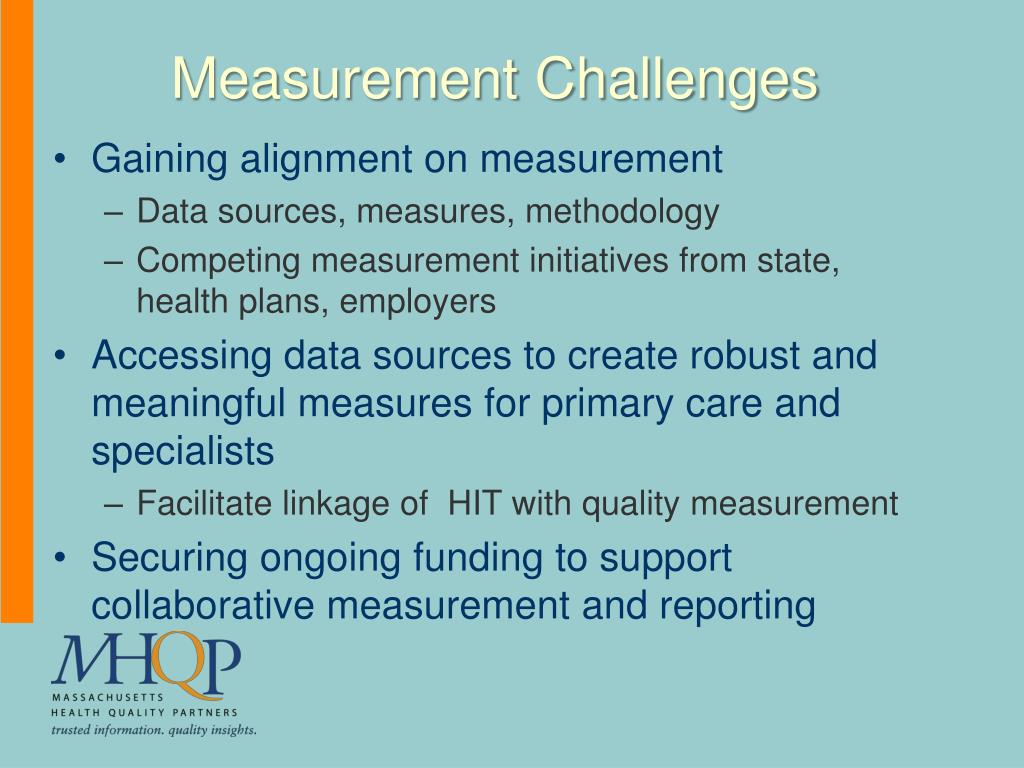 Measurement Challenges

• Gaining alignment on measurement
– Data sources, measures, methodology
– Competing measurement initiatives from state, health plans, employers

• Accessing data sources to create robust and meaningful measures for primary care and specialists
– Facilitate linkage of HIT with quality measurement

• Securing ongoing funding to support collaborative measurement and reporting

MHQP
MASSACHUSETTS
HEALTH QUALITY PARTNERS
trusted information. quality insights.